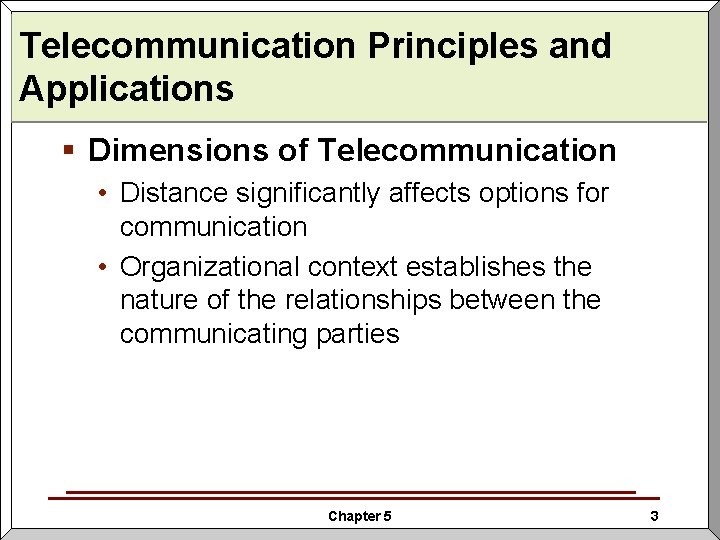 Telecommunication Principles and Applications

▪ Dimensions of Telecommunication
• Distance significantly affects options for communication
• Organizational context establishes the nature of the relationships between the communicating parties

Chapter 5

3